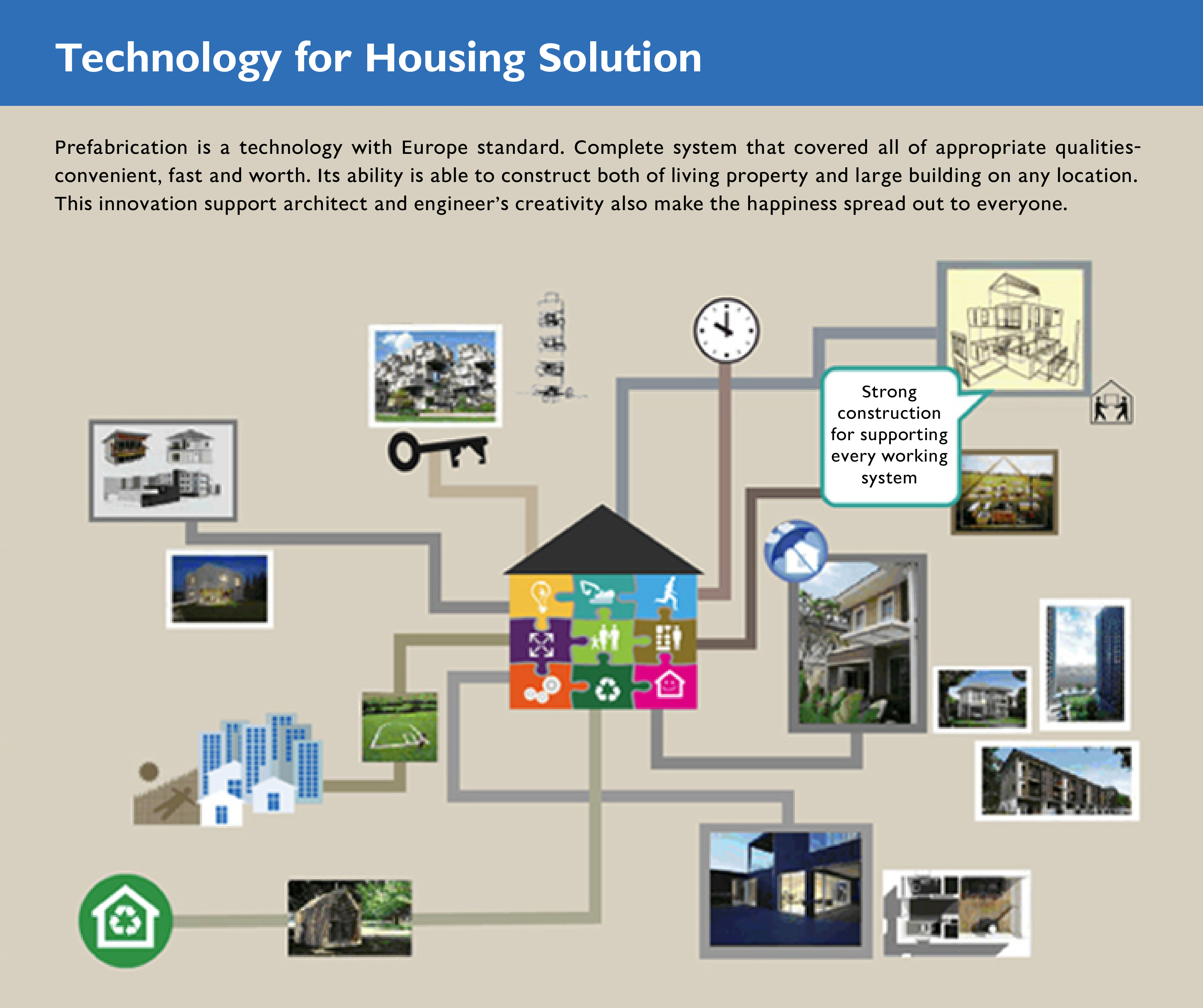 Technology for Housing Solution

Prefabrication is a technology with Europe standard. Complete system that covered all of appropriate qualities-convenient, fast and worth. Its ability is able to construct both of living property and large building on any location. This innovation support architect and engineer's creativity also make the happiness spread out to everyone.

Strong construction for supporting every working system